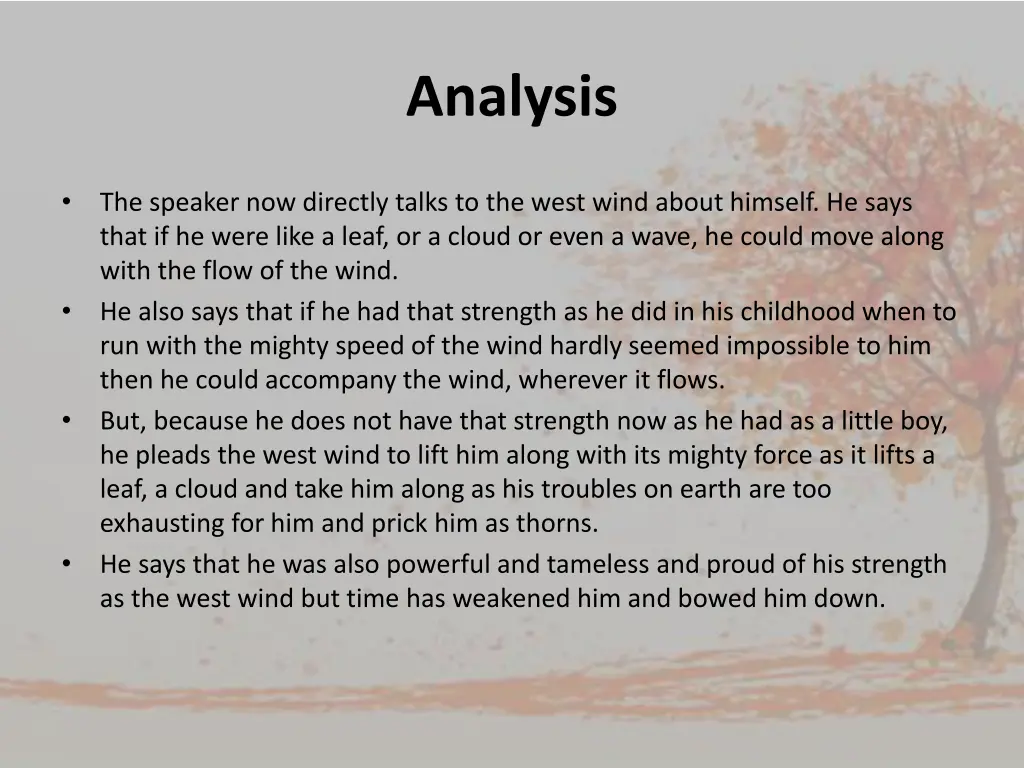 Analysis

• The speaker now directly talks to the west wind about himself. He says that if he were like a leaf, or a cloud or even a wave, he could move along with the flow of the wind.
• He also says that if he had that strength as he did in his childhood when to run with the mighty speed of the wind hardly seemed impossible to him then he could accompany the wind, wherever it flows.
• But, because he does not have that strength now as he had as a little boy, he pleads the west wind to lift him along with its mighty force as it lifts a leaf, a cloud and take him along as his troubles on earth are too exhausting for him and prick him as thorns.
• He says that he was also powerful and tameless and proud of his strength as the west wind but time has weakened him and bowed him down.